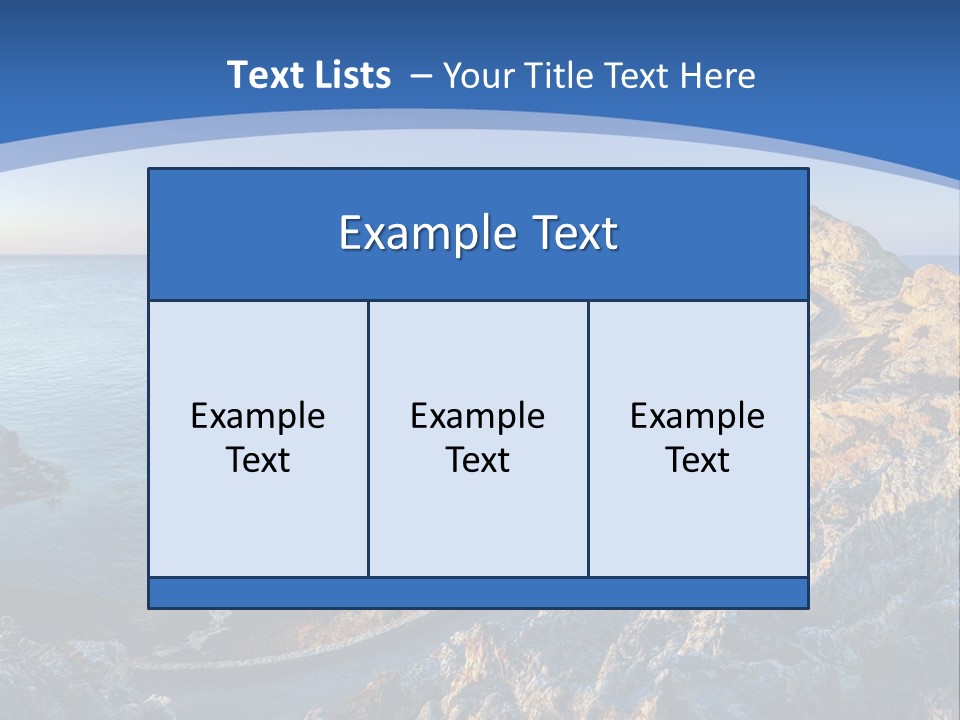 Text Lists – Your Title Text Here

Example Text

Example Text

Example Text

Example Text